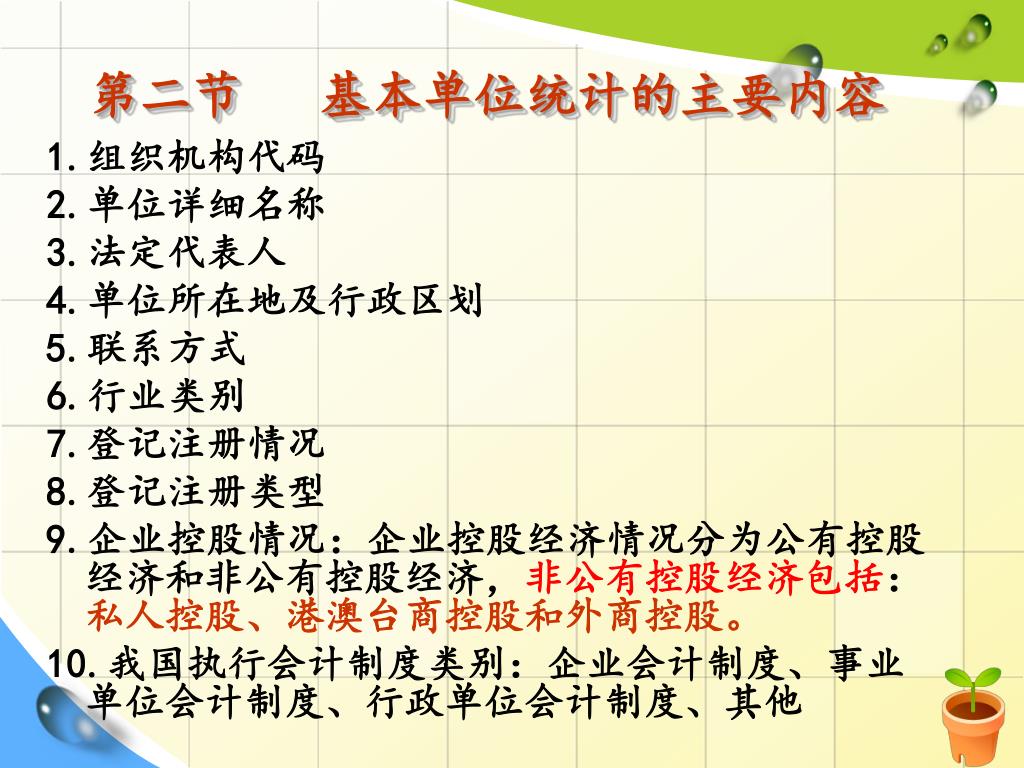 第二节　基本单位统计的主要内容

1. 组织机构代码
2. 单位详细名称
3. 法定代表人
4. 单位所在地及行政区划
5. 联系方式
6. 行业类别
7. 登记注册情况
8. 登记注册类型
9. 企业控股情况：企业控股经济情况分为公有控股经济和非公有控股经济，非公有控股经济包括：私人控股、港澳台商控股和外商控股。
10. 我国执行会计制度类别：企业会计制度、事业单位会计制度、行政单位会计制度、其他